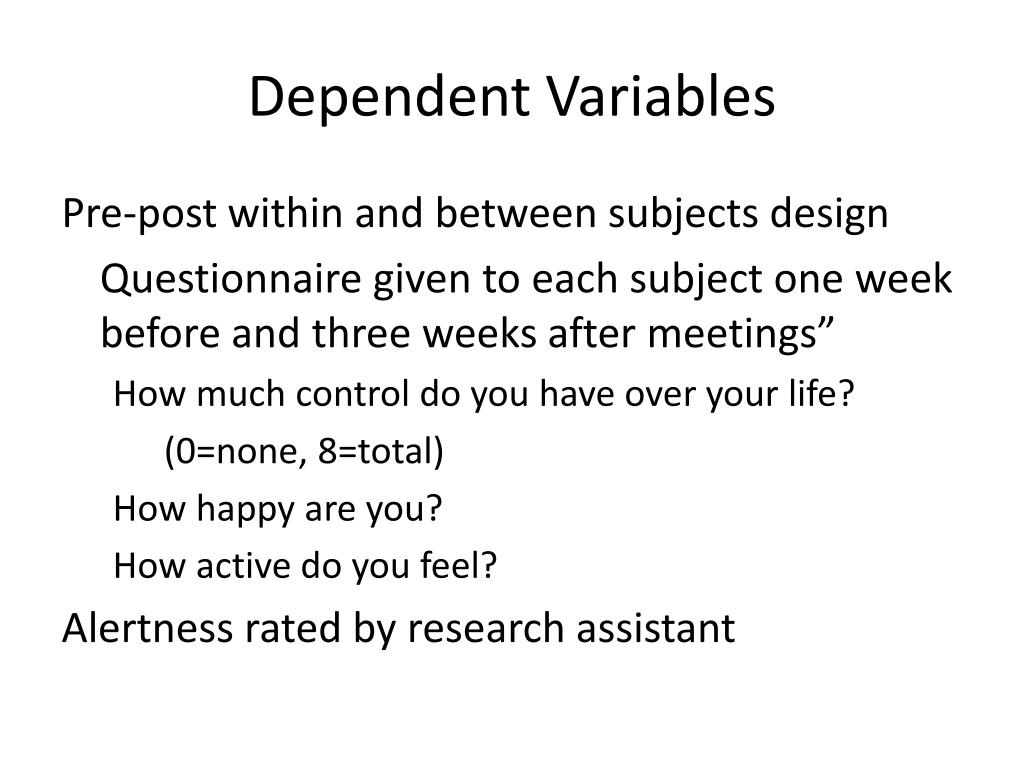 Dependent Variables

Pre-post within and between subjects design

Questionnaire given to each subject one week before and three weeks after meetings”

How much control do you have over your life?

(0=none, 8=total)

How happy are you?

How active do you feel?

Alertness rated by research assistant